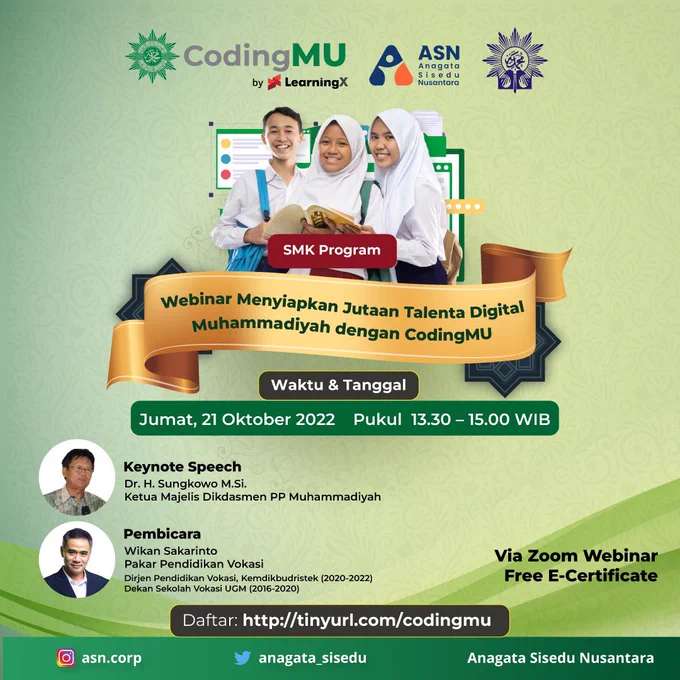 CodingMU
by LearningX

ASN
Anagata
Sisedu
Nusantara

SMK Program

Webinar Menyiapkan Jutaan Talenta Digital Muhammadiyah dengan CodingMU

Waktu & Tanggal

Jumat, 21 Oktober 2022 Pukul 13.30 – 15.00 WIB

Keynote Speech
Dr. H. Sungkowo M.Si.
Ketua Majelis Dikdasmen PP Muhammadiyah

Pembicara
Wikan Sakarinto
Pakar Pendidikan Vokasi
Dirjen Pendidikan Vokasi, Kemdikbudristek (2020-2022)
Dekan Sekolah Vokasi UGM (2016-2020)

Via Zoom Webinar
Free E-Certificate

Daftar: http://tinyurl.com/codingmu

asn.corp
anagata_sisedu
Anagata Sisedu Nusantara